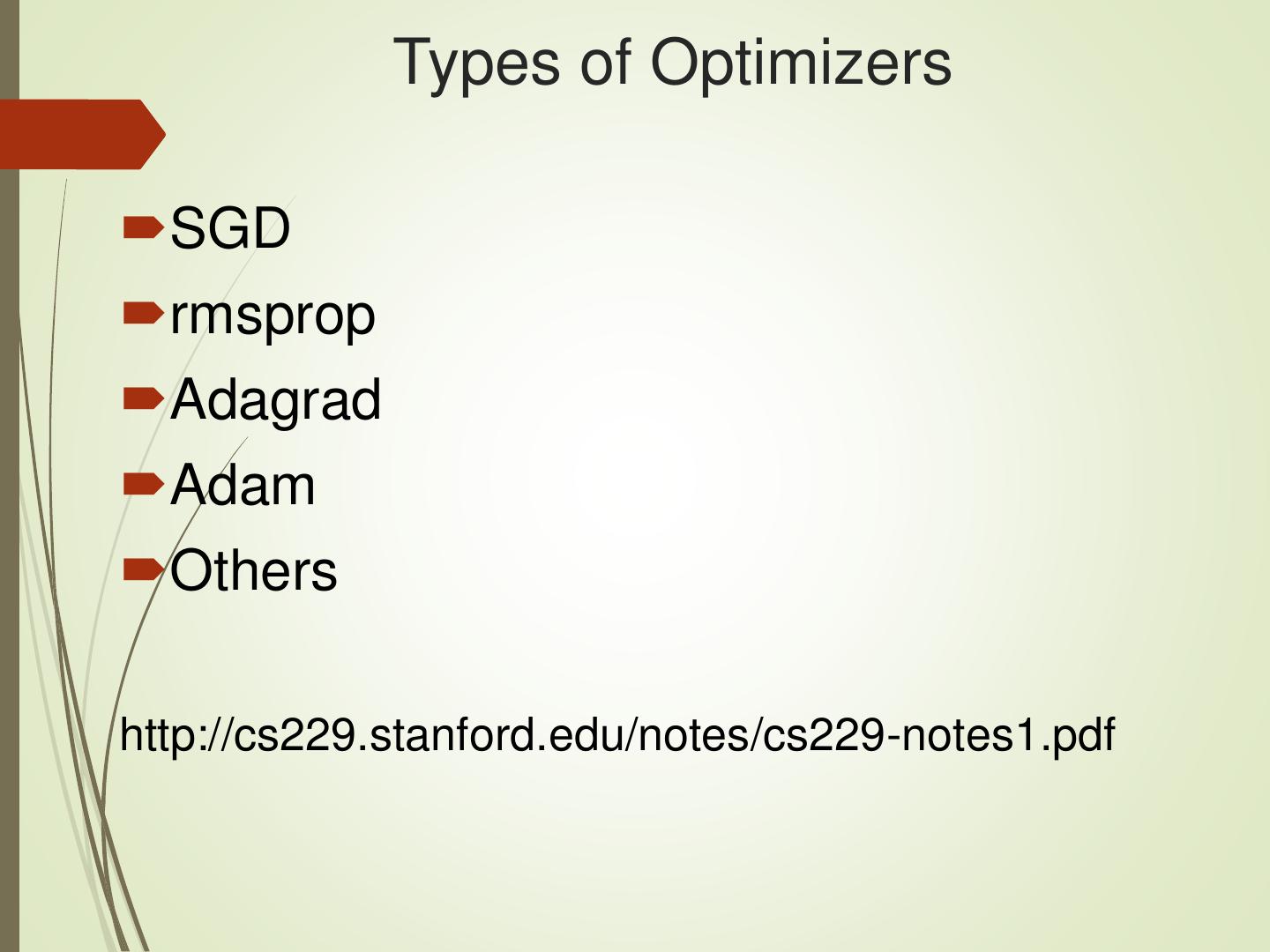 Types of Optimizers

SGD
rmsprop
Adagrad
Adam
Others

http://cs229.stanford.edu/notes/cs229-notes1.pdf